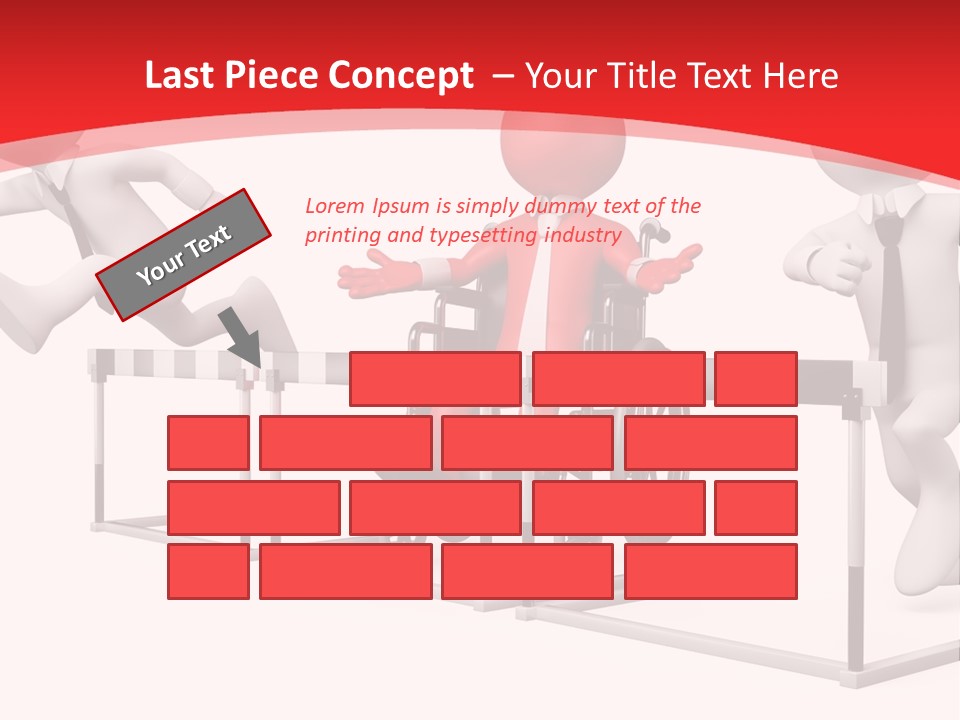 Last Piece Concept – Your Title Text Here

Your Text

Lorem Ipsum is simply dummy text of the printing and typesetting industry